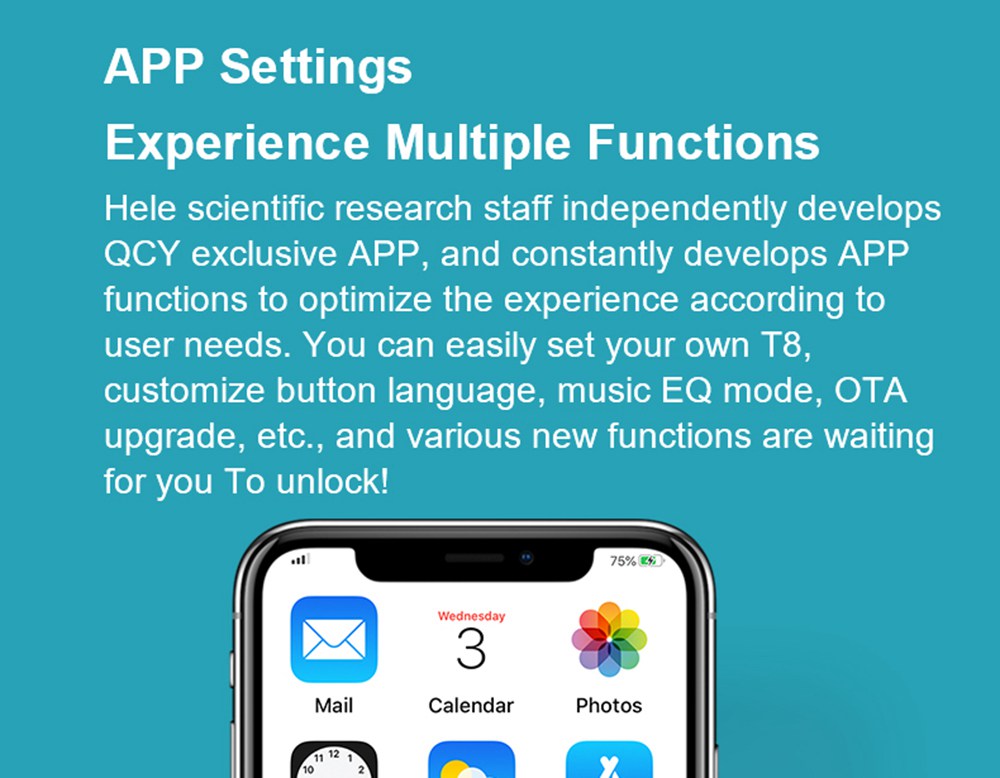 APP Settings

Experience Multiple Functions

Hele scientific research staff independently develops QCY exclusive APP, and constantly develops APP functions to optimize the experience according to user needs. You can easily set your own T8, customize button language, music EQ mode, OTA upgrade, etc., and various new functions are waiting for you To unlock!

75%

Wednesday
3

Mail

Calendar

Photos

11 12 1
10 2